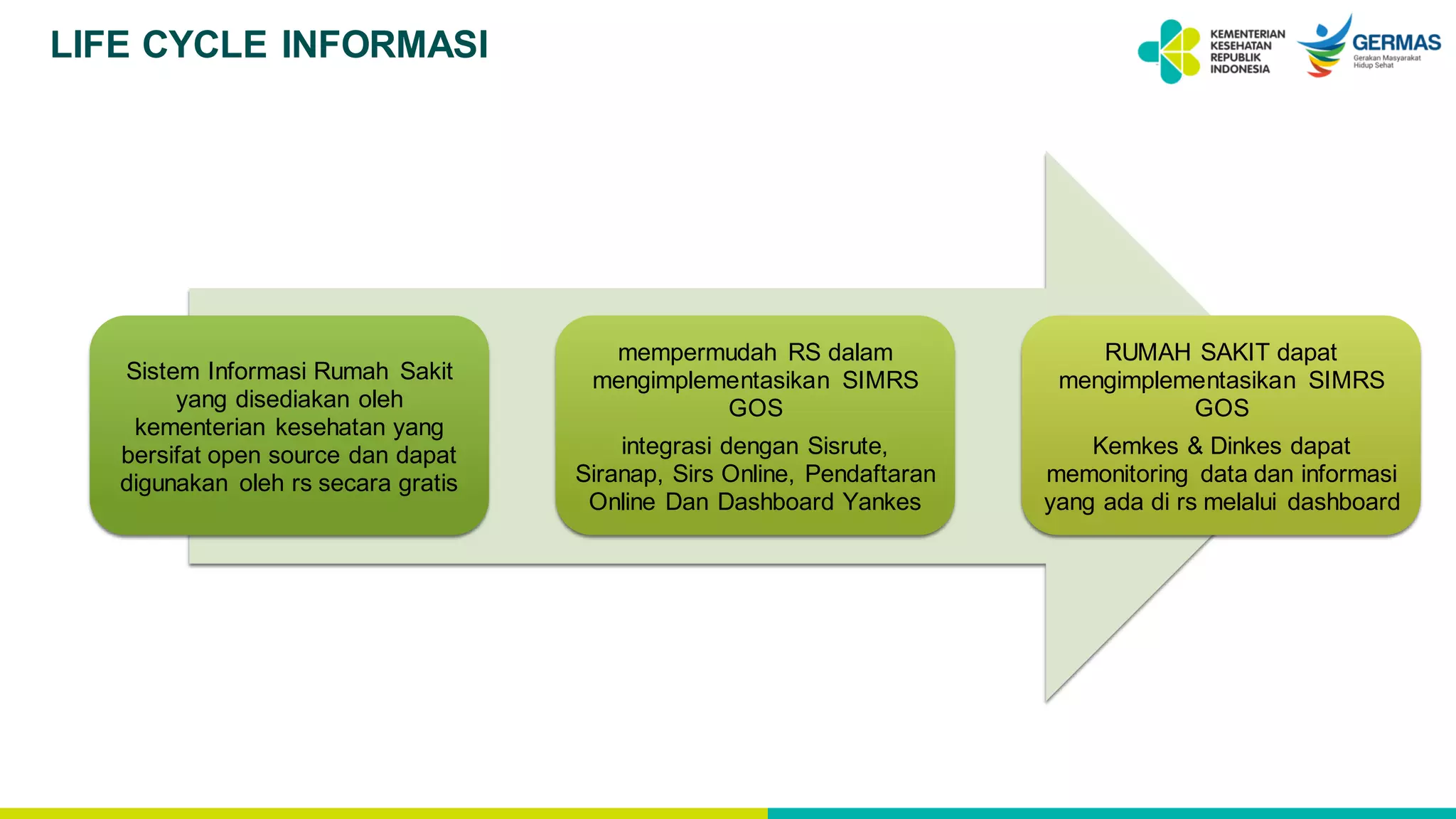 LIFE CYCLE INFORMASI

KEMENTERIAN KESEHATAN REPUBLIK INDONESIA

GERMAS
Gerakan Masyarakat Hidup Sehat

Sistem Informasi Rumah Sakit yang disediakan oleh kementerian kesehatan yang bersifat open source dan dapat digunakan oleh rs secara gratis

mempermudah RS dalam mengimplementasikan SIMRS GOS

integrasi dengan Sisrute, Siranap, Sirs Online, Pendaftaran Online Dan Dashboard Yankes

RUMAH SAKIT dapat mengimplementasikan SIMRS GOS

Kemkes & Dinkes dapat memonitoring data dan informasi yang ada di rs melalui dashboard